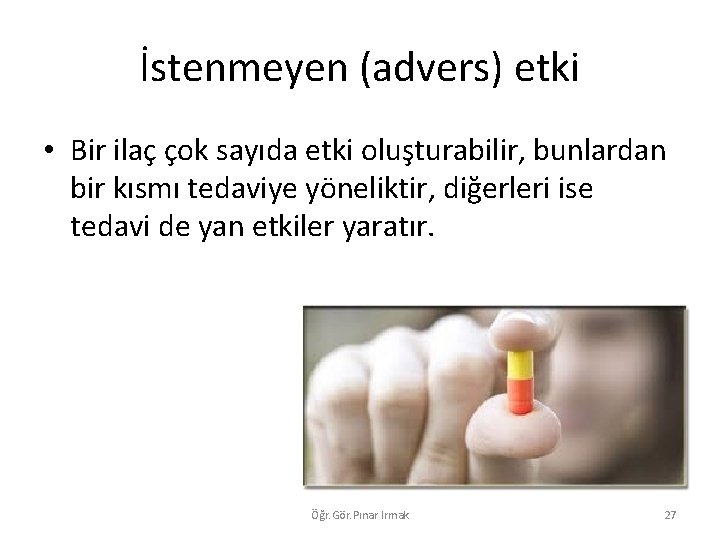 İstenmeyen (advers) etki

• Bir ilaç çok sayıda etki oluşturabilir, bunlardan bir kısmı tedaviye yöneliktir, diğerleri ise tedavi de yan etkiler yaratır.

Öğr. Gör. Pınar Irmak

27